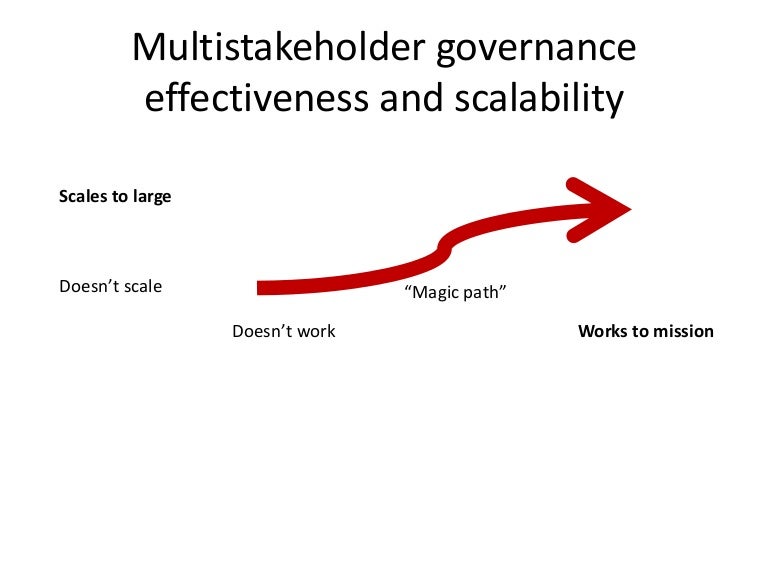 Multistakeholder governance effectiveness and scalability

Scales to large

Doesn’t scale

“Magic path”

Doesn’t work

Works to mission